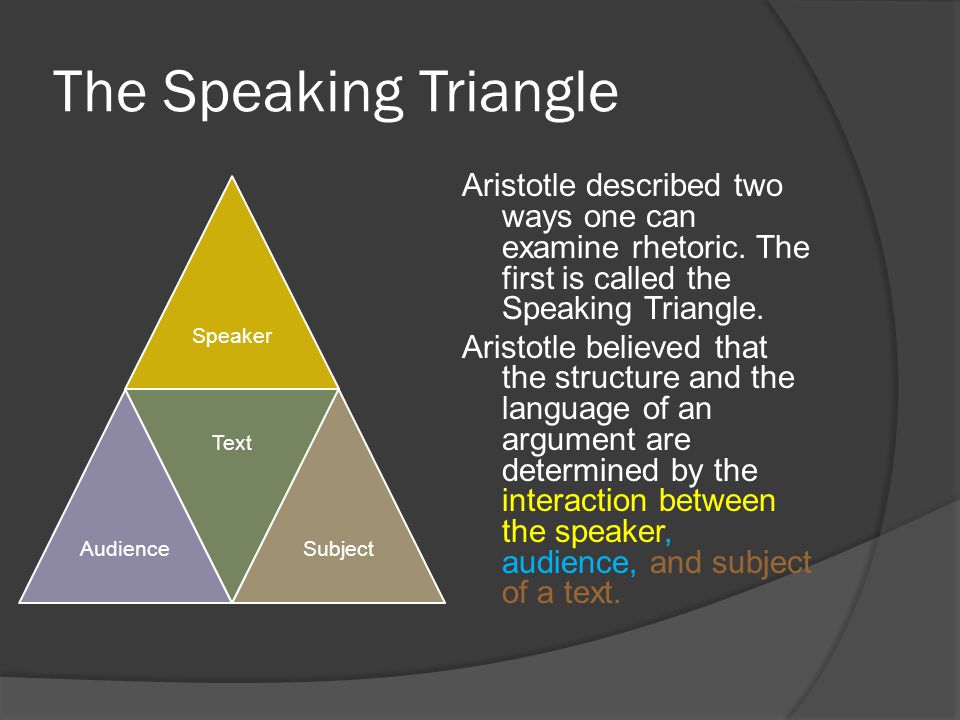 The Speaking Triangle

Speaker

Text

Audience

Subject

Aristotle described two ways one can examine rhetoric. The first is called the Speaking Triangle.

Aristotle believed that the structure and the language of an argument are determined by the interaction between the speaker, audience, and subject of a text.